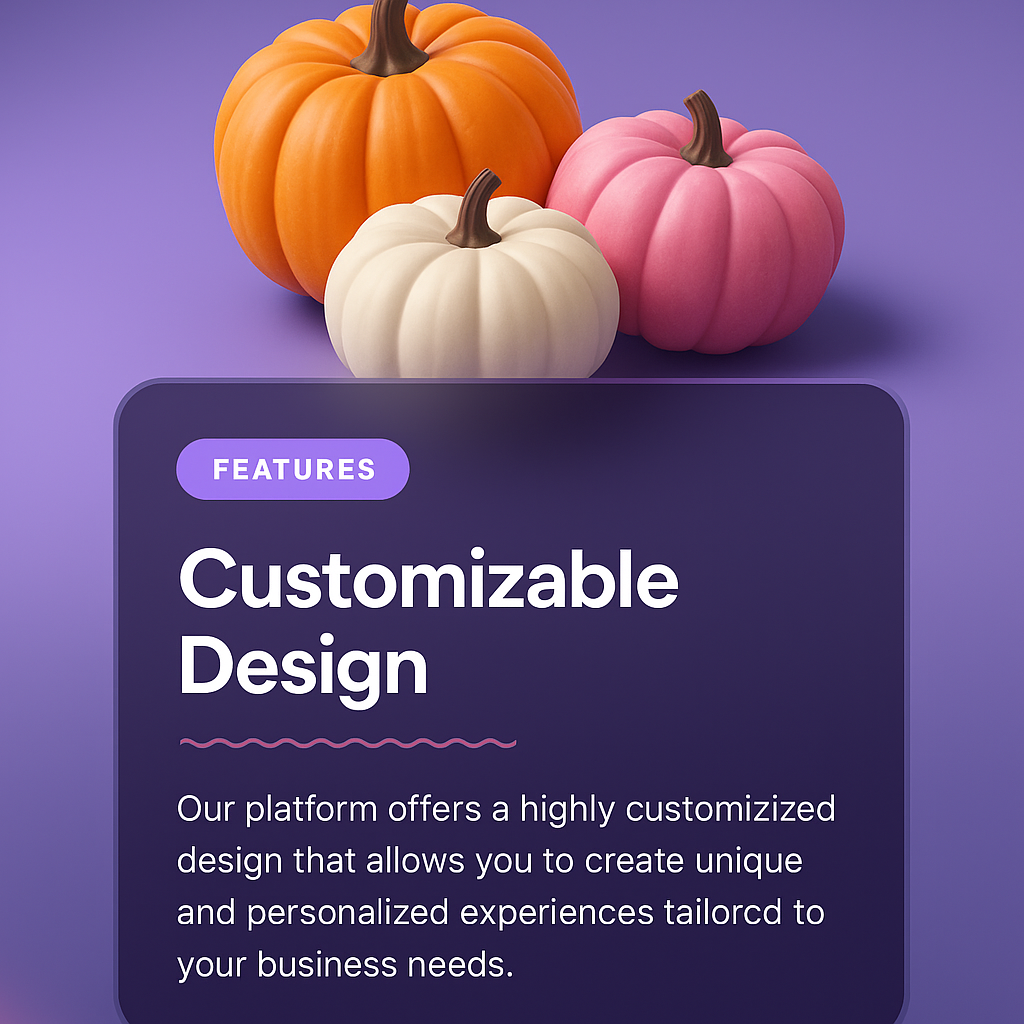 FEATURES

Customizable Design

Our platform offers a highly customizized design that allows you to create unique and personalized experiences tailorcd to your business needs.